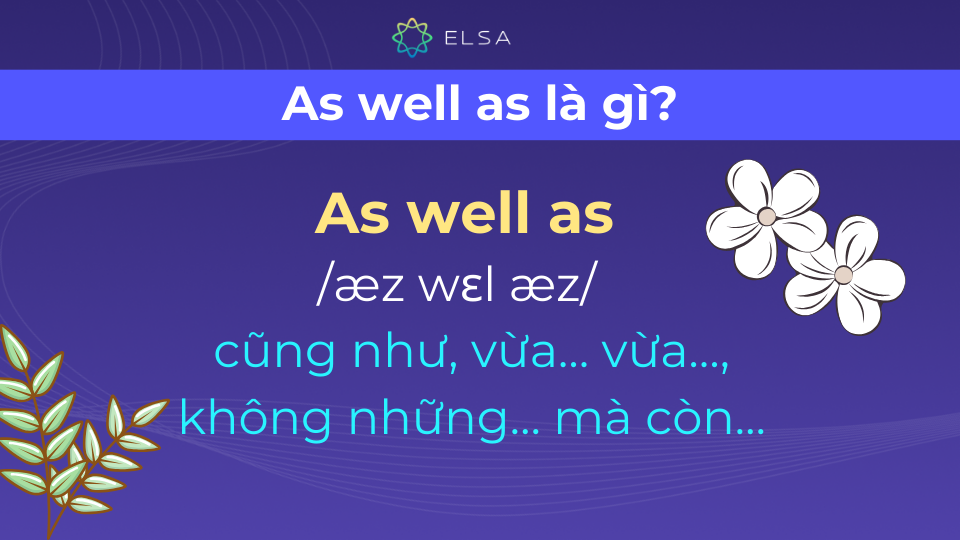 ELSA

As well as là gì?

As well as

/æz wɛl æz/

cũng như, vừa... vừa...,

không những... mà còn...